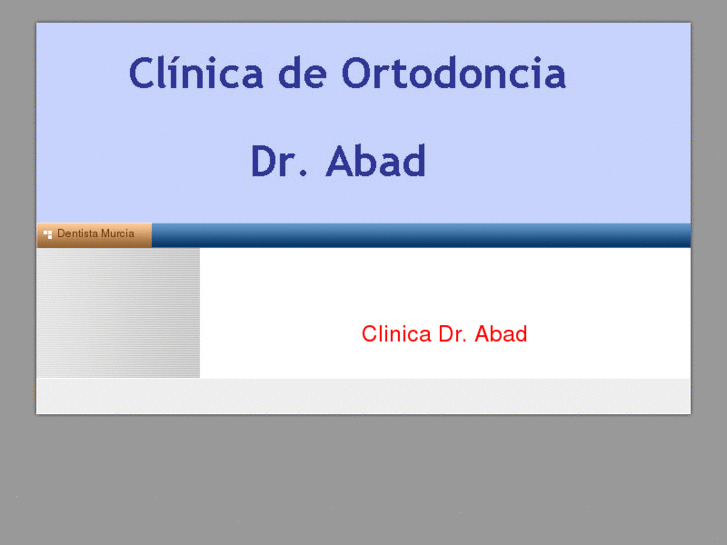 Clínica de Ortodoncia

Dr. Abad

Dentista Murcia

Clinica Dr. Abad